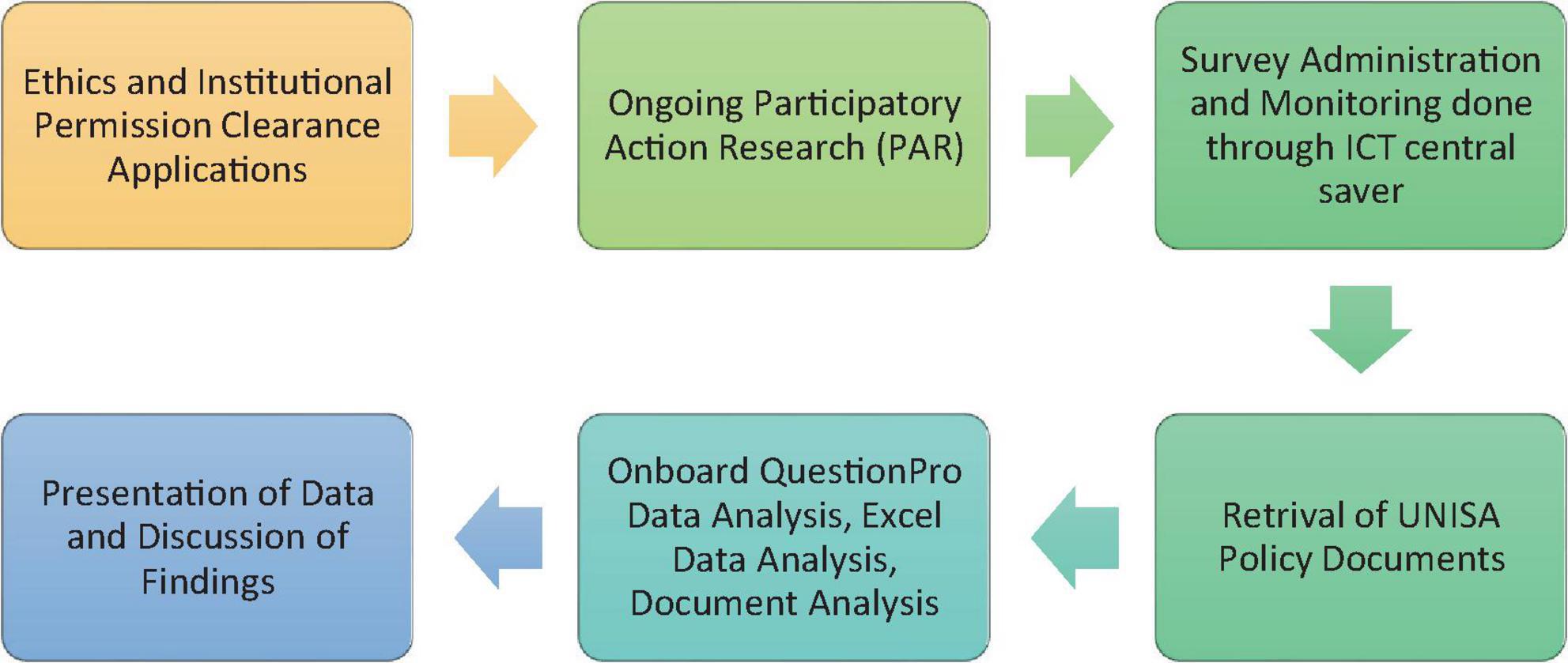 Ethics and Institutional Permission Clearance Applications

Ongoing Participatory Action Research (PAR)

Survey Administration and Monitoring done through ICT central saver

Retrival of UNISA Policy Documents

Onboard QuestionPro Data Analysis, Excel Data Analysis, Document Analysis

Presentation of Data and Discussion of Findings